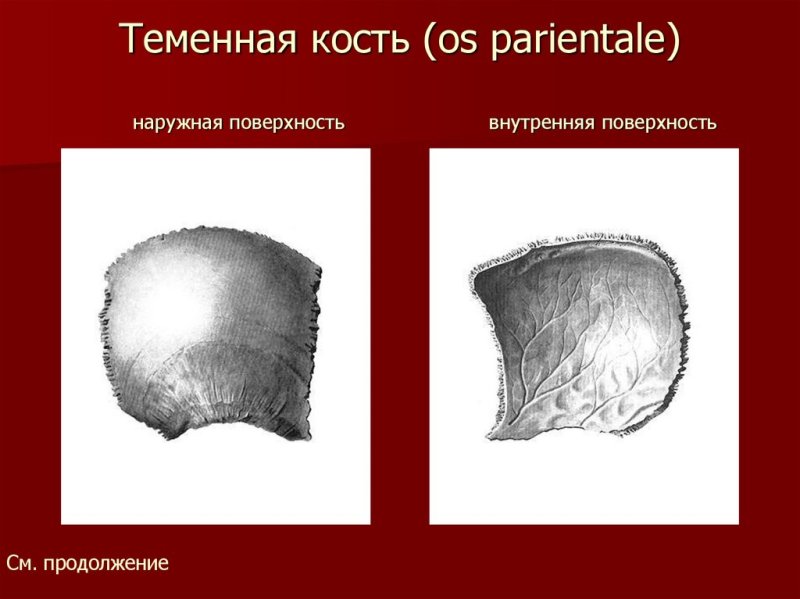 Теменная кость (os parientale)

наружная поверхность

внутренняя поверхность

См. продолжение